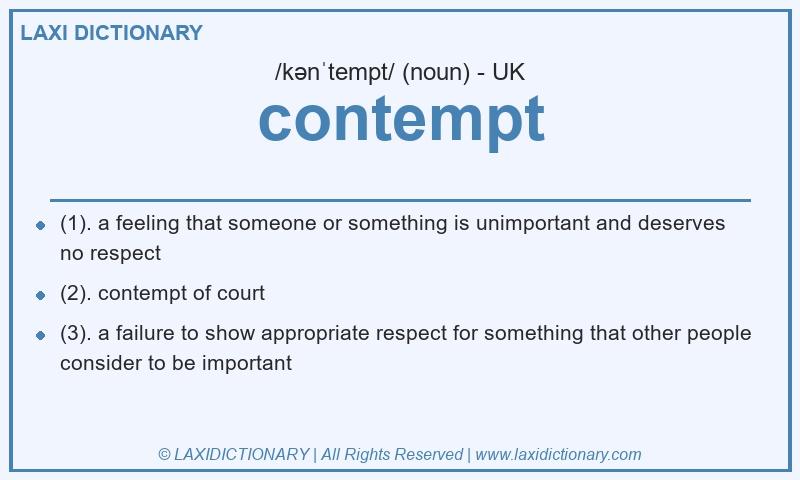 LAXI DICTIONARY

/kənˈtempt/ (noun) - UK

contempt

- (1). a feeling that someone or something is unimportant and deserves no respect
- (2). contempt of court
- (3). a failure to show appropriate respect for something that other people consider to be important

© LAXIDICTIONARY | All Rights Reserved | www.laxidictionary.com